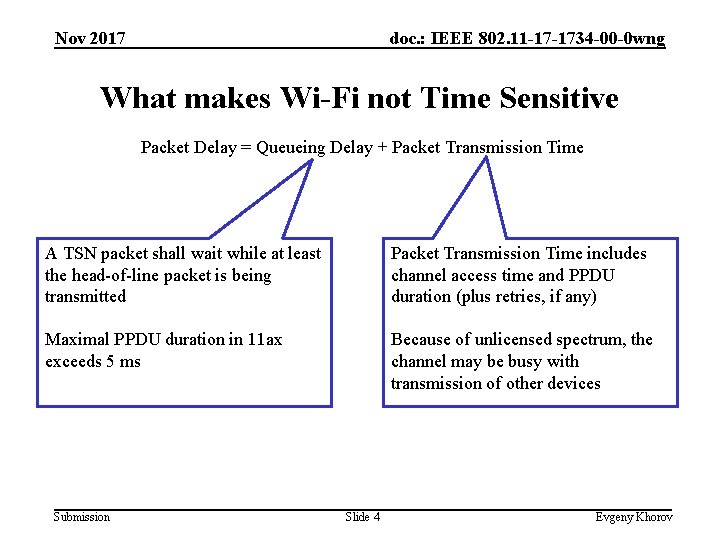 Nov 2017

doc.: IEEE 802.11-17-1734-00-0wng

What makes Wi-Fi not Time Sensitive

Packet Delay = Queueing Delay + Packet Transmission Time

A TSN packet shall wait while at least the head-of-line packet is being transmitted

Maximal PPDU duration in 11ax exceeds 5 ms

Packet Transmission Time includes channel access time and PPDU duration (plus retries, if any)

Because of unlicensed spectrum, the channel may be busy with transmission of other devices

Submission

Slide 4

Evgeny Khorov